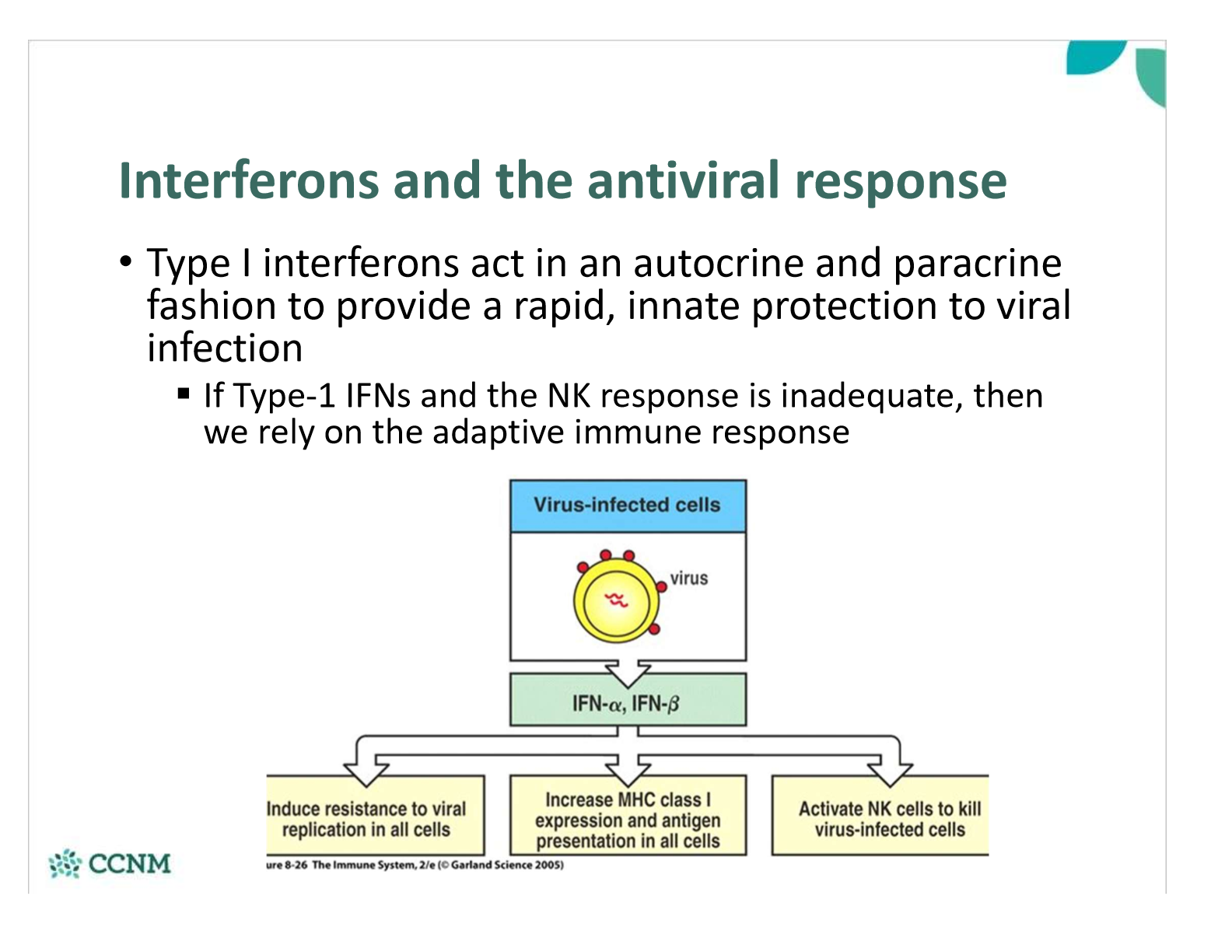 Interferons and the antiviral response

• Type I interferons act in an autocrine and paracrine fashion to provide a rapid, innate protection to viral infection

▪ If Type-1 IFNs and the NK response is inadequate, then we rely on the adaptive immune response

Virus-infected cells

virus

IFN-$\alpha$, IFN-$\beta$

Induce resistance to viral replication in all cells

Increase MHC class I expression and antigen presentation in all cells

Activate NK cells to kill virus-infected cells

ure 8-26 The Immune System, 2/e (© Garland Science 2005)

CCNM